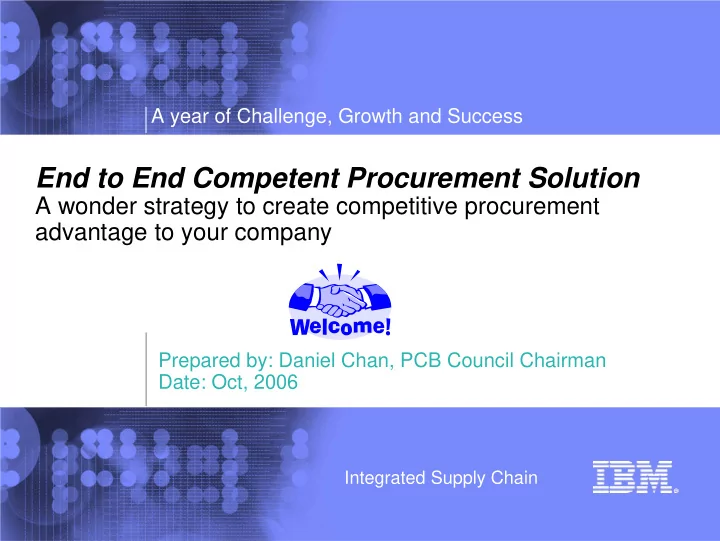 A year of Challenge, Growth and Success

End to End Competent Procurement Solution
A wonder strategy to create competitive procurement advantage to your company

Welcome!

Prepared by: Daniel Chan, PCB Council Chairman
Date: Oct, 2006

Integrated Supply Chain

IBM